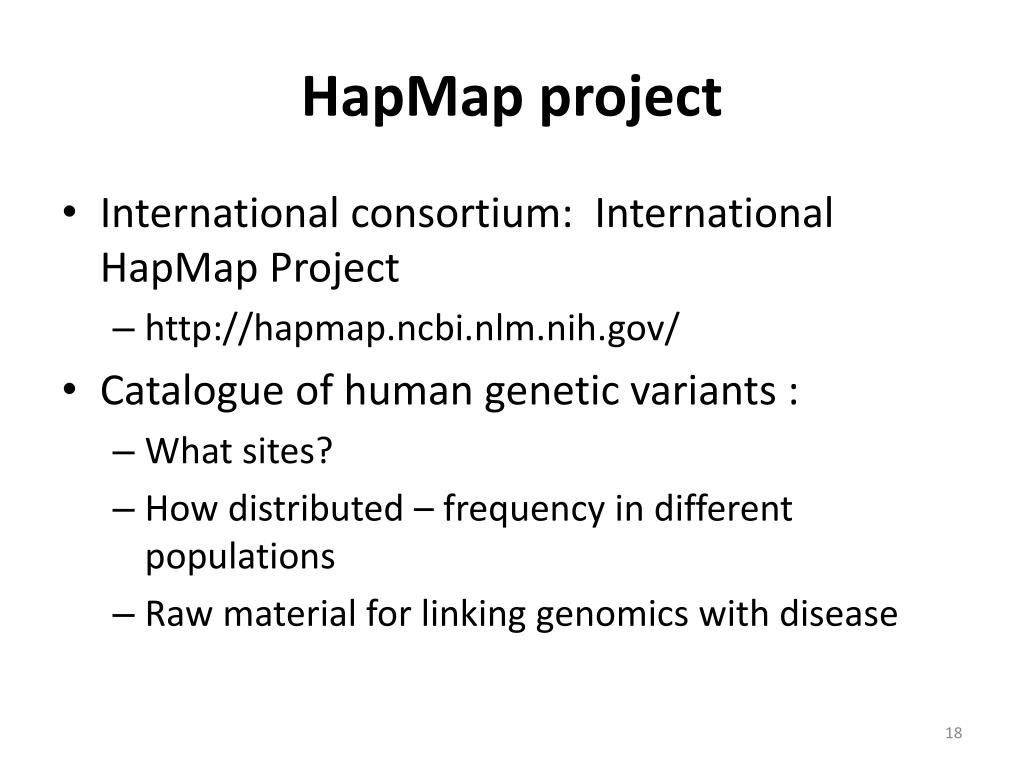 HapMap project

• International consortium:  International HapMap Project
– http://hapmap.ncbi.nlm.nih.gov/
• Catalogue of human genetic variants :
– What sites?
– How distributed – frequency in different populations
– Raw material for linking genomics with disease

18